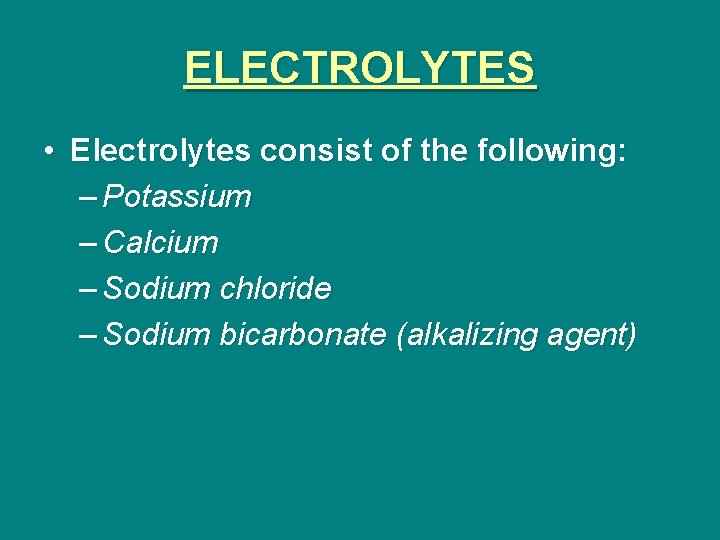 ELECTROLYTES

• Electrolytes consist of the following:
– Potassium
– Calcium
– Sodium chloride
– Sodium bicarbonate (alkalizing agent)